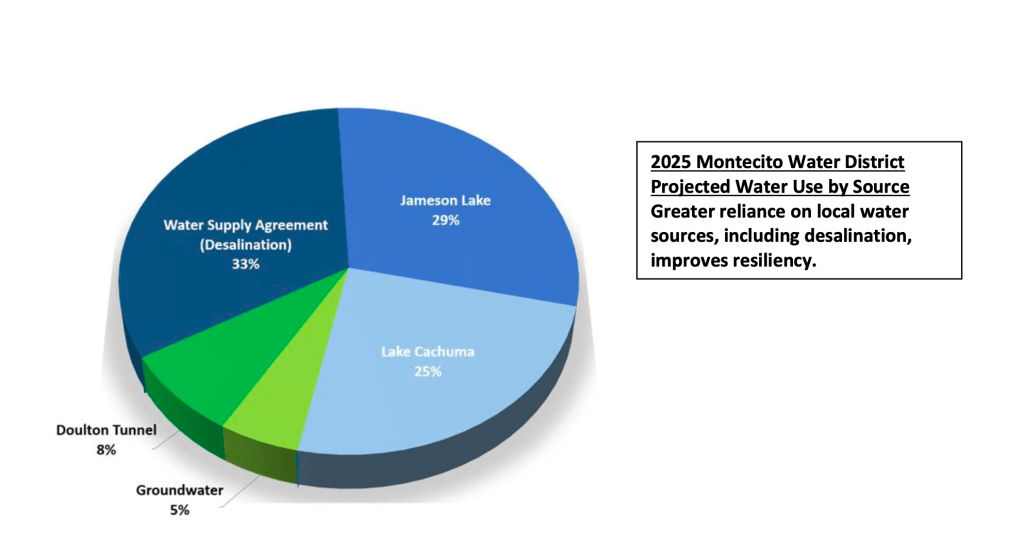 Water Supply Agreement (Desalination) 33%

Jameson Lake 29%

Lake Cachuma 25%

Doulton Tunnel 8%

Groundwater 5%

2025 Montecito Water District Projected Water Use by Source
Greater reliance on local water sources, including desalination, improves resiliency.